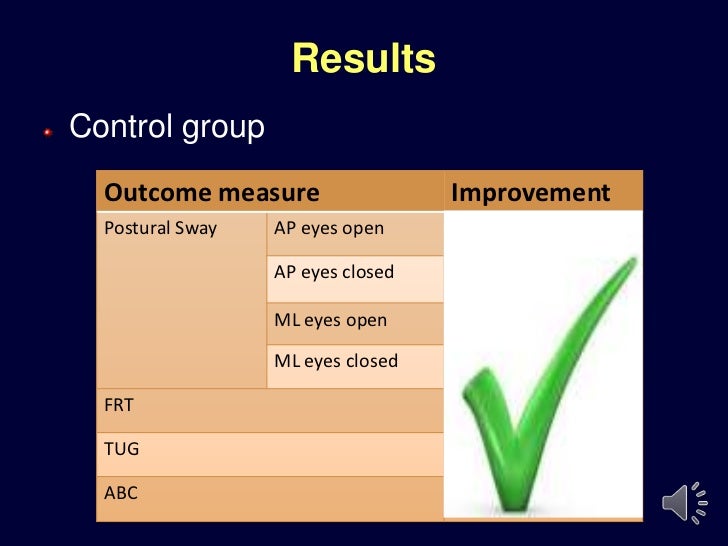 Results

Control group

| Outcome measure | | Improvement |
|---|---|---|
| Postural Sway | AP eyes open | |
| | AP eyes closed | |
| | ML eyes open | |
| | ML eyes closed | |
| FRT | | |
| TUG | | |
| ABC | | |